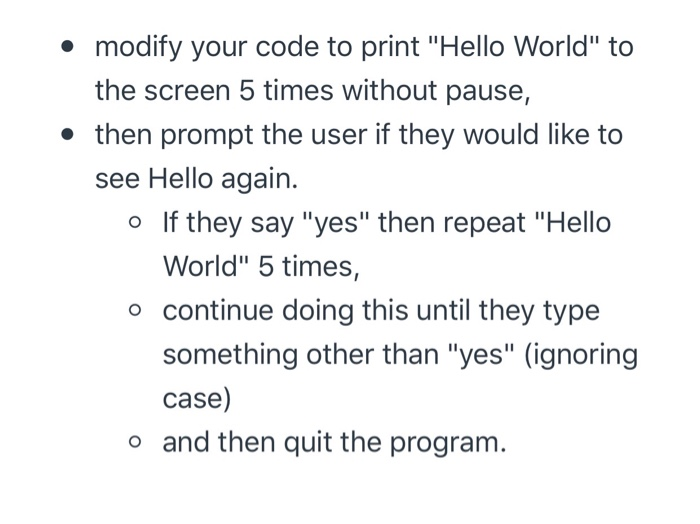 - modify your code to print "Hello World" to the screen 5 times without pause,
- then prompt the user if they would like to see Hello again.
  - If they say "yes" then repeat "Hello World" 5 times,
  - continue doing this until they type something other than "yes" (ignoring case)
  - and then quit the program.